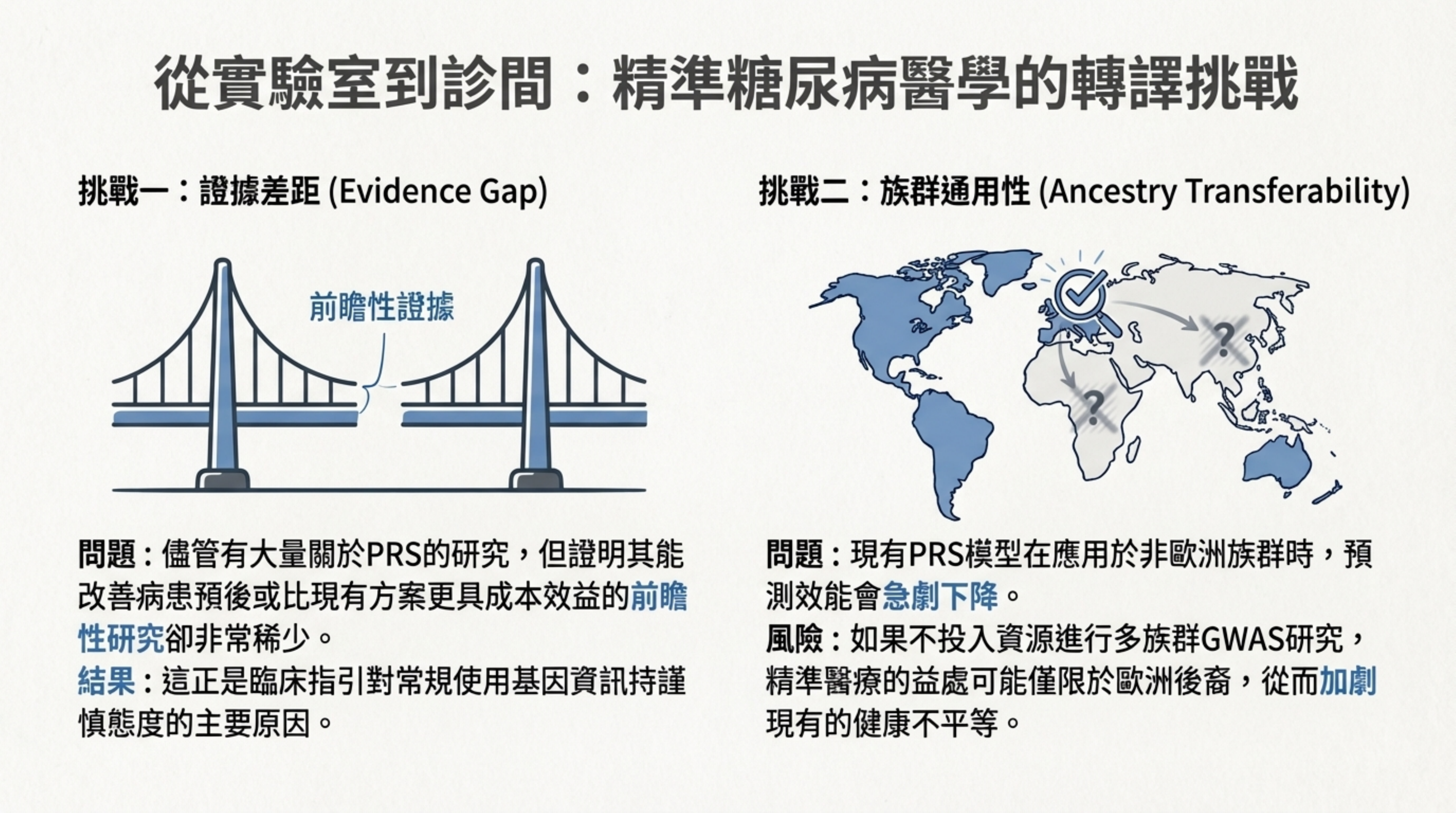 從實驗室到診間：精準糖尿病醫學的轉譯挑戰

挑戰一：證據差距 (Evidence Gap)

前瞻性證據

問題：儘管有大量關於PRS的研究，但證明其能改善病患預後或比現有方案更具成本效益的前瞻性研究卻非常稀少。

結果：這正是臨床指引對常規使用基因資訊持謹慎態度的主要原因。

挑戰二：族群通用性 (Ancestry Transferability)

?

?

問題：現有PRS模型在應用於非歐洲族群時，預測效能會急劇下降。

風險：如果不投入資源進行多族群GWAS研究，精準醫療的益處可能僅限於歐洲後裔，從而加劇現有的健康不平等。